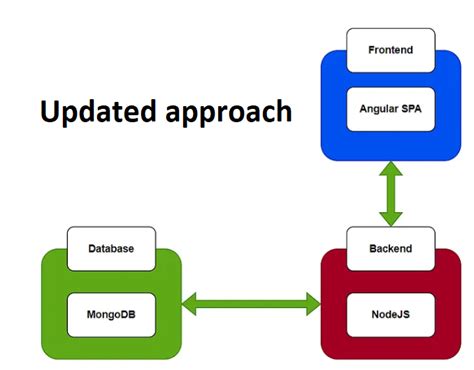 Updated approach

Frontend

Angular SPA

Database

MongoDB

Backend

NodeJS